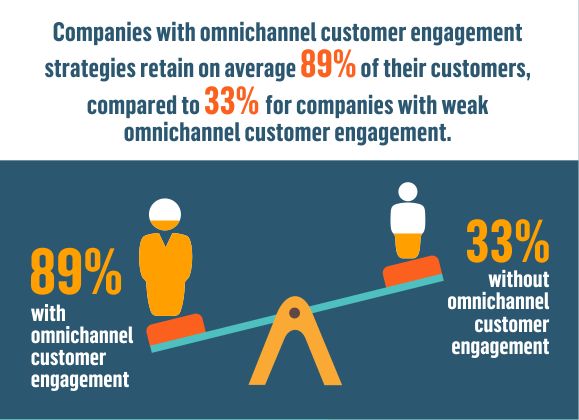 Companies with omnichannel customer engagement strategies retain on average 89% of their customers, compared to 33% for companies with weak omnichannel customer engagement.

89%
with omnichannel customer engagement

33%
without omnichannel customer engagement